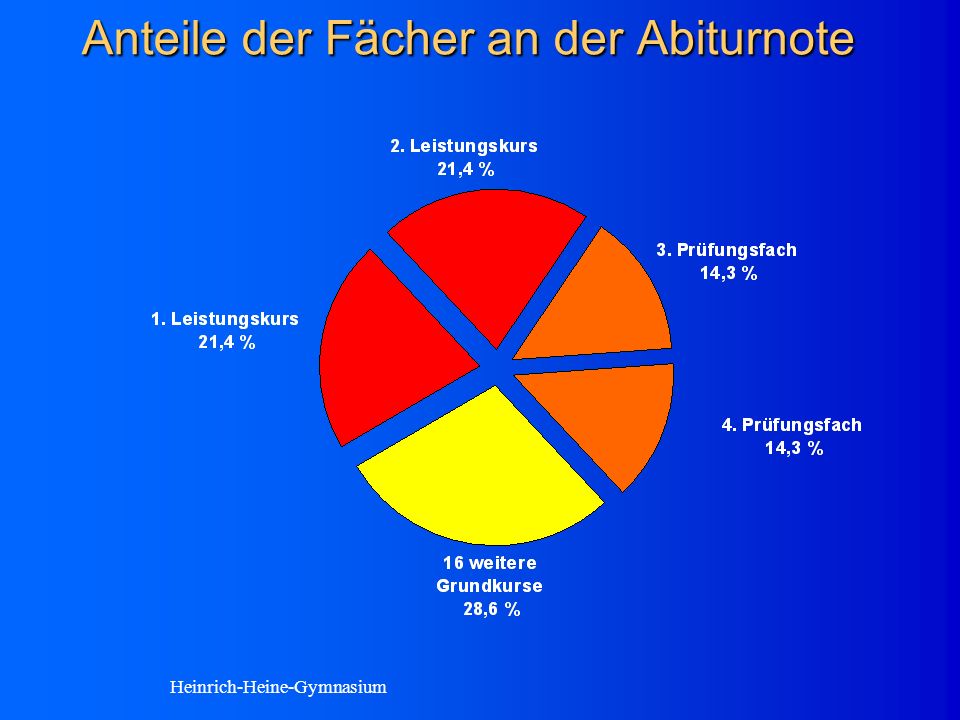 Anteile der Fächer an der Abiturnote

2. Leistungskurs
21,4 %

3. Prüfungsfach
14,3 %

1. Leistungskurs
21,4 %

4. Prüfungsfach
14,3 %

16 weitere
Grundkurse
28,6 %

Heinrich-Heine-Gymnasium